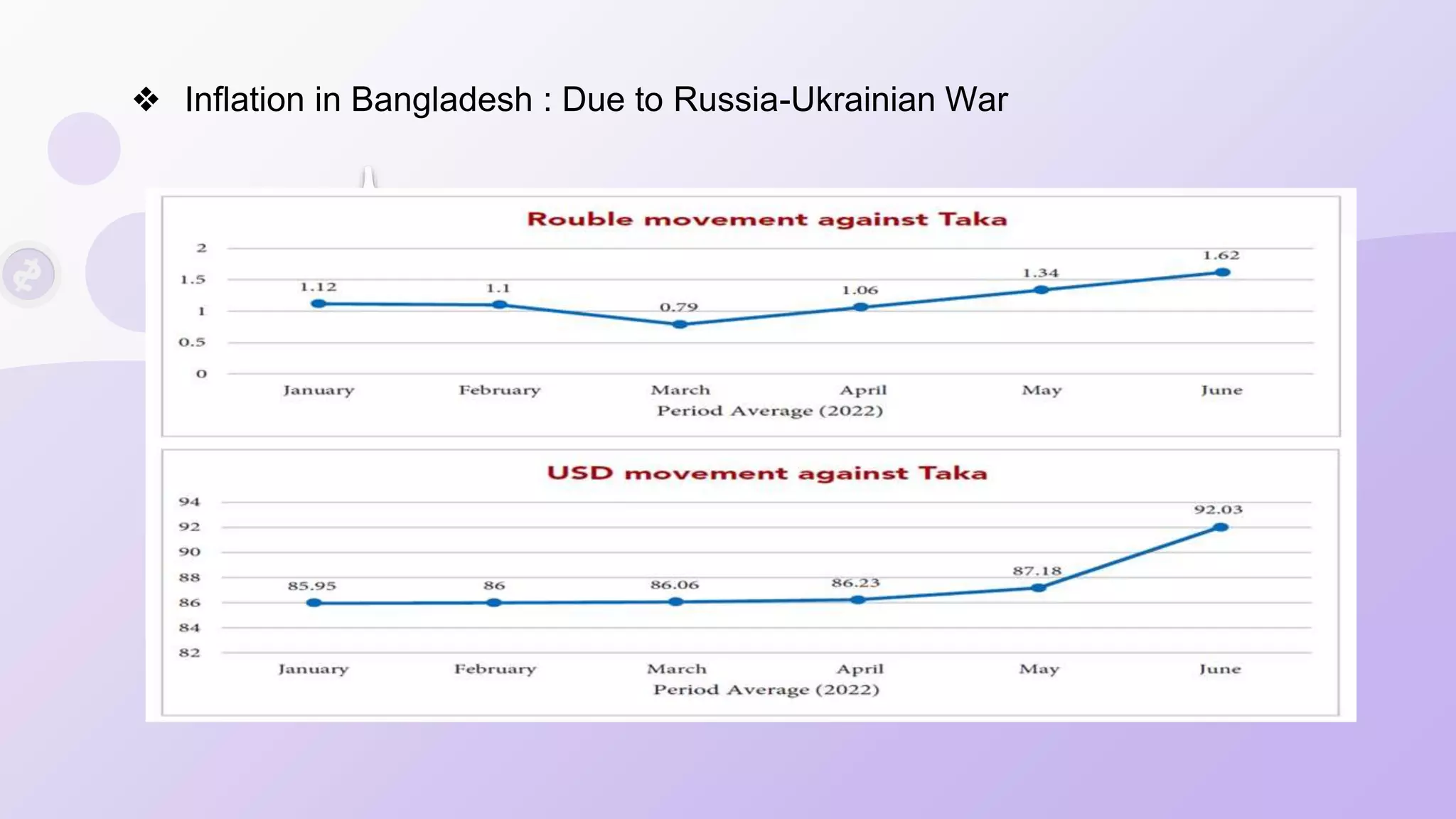 ❖ Inflation in Bangladesh : Due to Russia-Ukrainian War

Rouble movement against Taka

2
1.5
1
0.5
0

1.12 1.1 0.79 1.06 1.34 1.62

January February March April May June
Period Average (2022)

USD movement against Taka

94
92
90
88
86
84
82

85.95 86 86.06 86.23 87.18 92.03

January February March April May June
Period Average (2022)